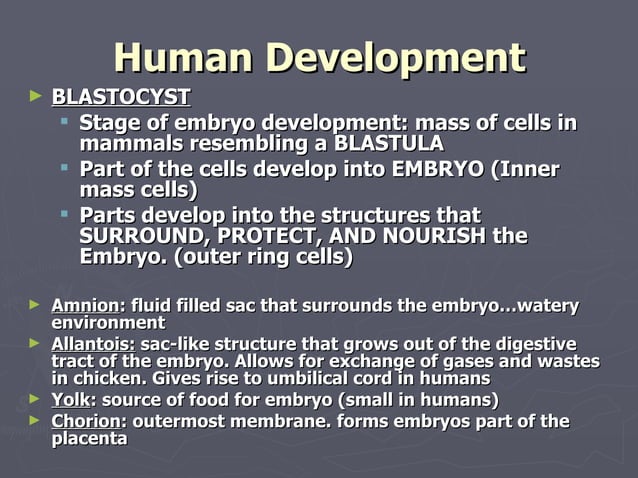 Human Development

► BLASTOCYST
▪ Stage of embryo development: mass of cells in mammals resembling a BLASTULA
▪ Part of the cells develop into EMBRYO (Inner mass cells)
▪ Parts develop into the structures that SURROUND, PROTECT, AND NOURISH the Embryo. (outer ring cells)

► Amnion: fluid filled sac that surrounds the embryo…watery environment
► Allantois: sac-like structure that grows out of the digestive tract of the embryo. Allows for exchange of gases and wastes in chicken. Gives rise to umbilical cord in humans
► Yolk: source of food for embryo (small in humans)
► Chorion: outermost membrane. forms embryos part of the placenta